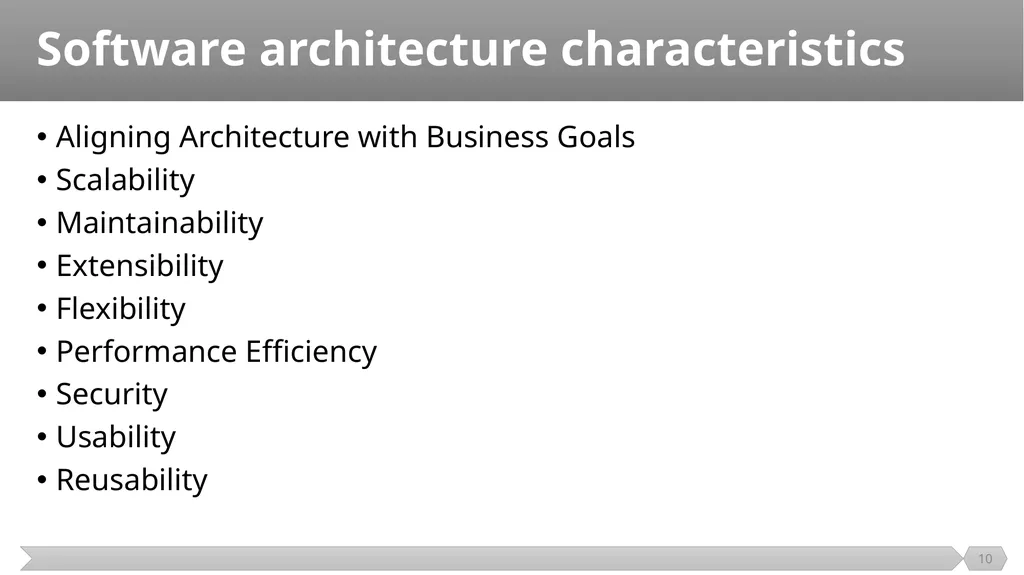 Software architecture characteristics

• Aligning Architecture with Business Goals
• Scalability
• Maintainability
• Extensibility
• Flexibility
• Performance Efficiency
• Security
• Usability
• Reusability

10